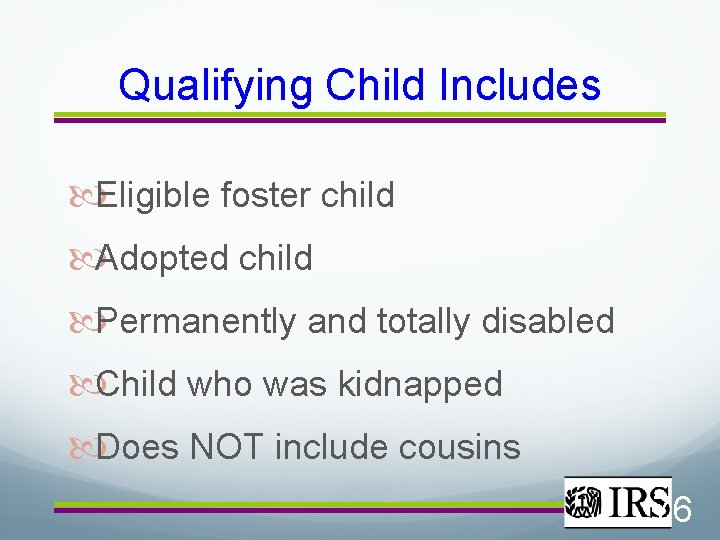 Qualifying Child Includes

Eligible foster child

Adopted child

Permanently and totally disabled

Child who was kidnapped

Does NOT include cousins

IRS

6